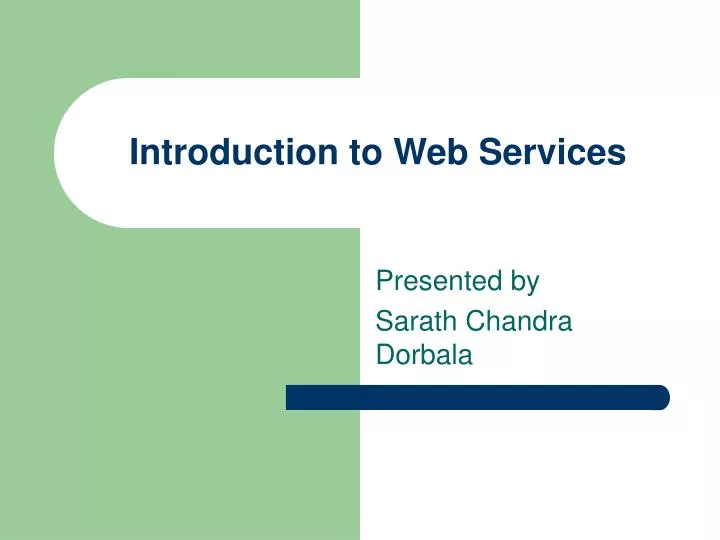 Introduction to Web Services

Presented by

Sarath Chandra Dorbala